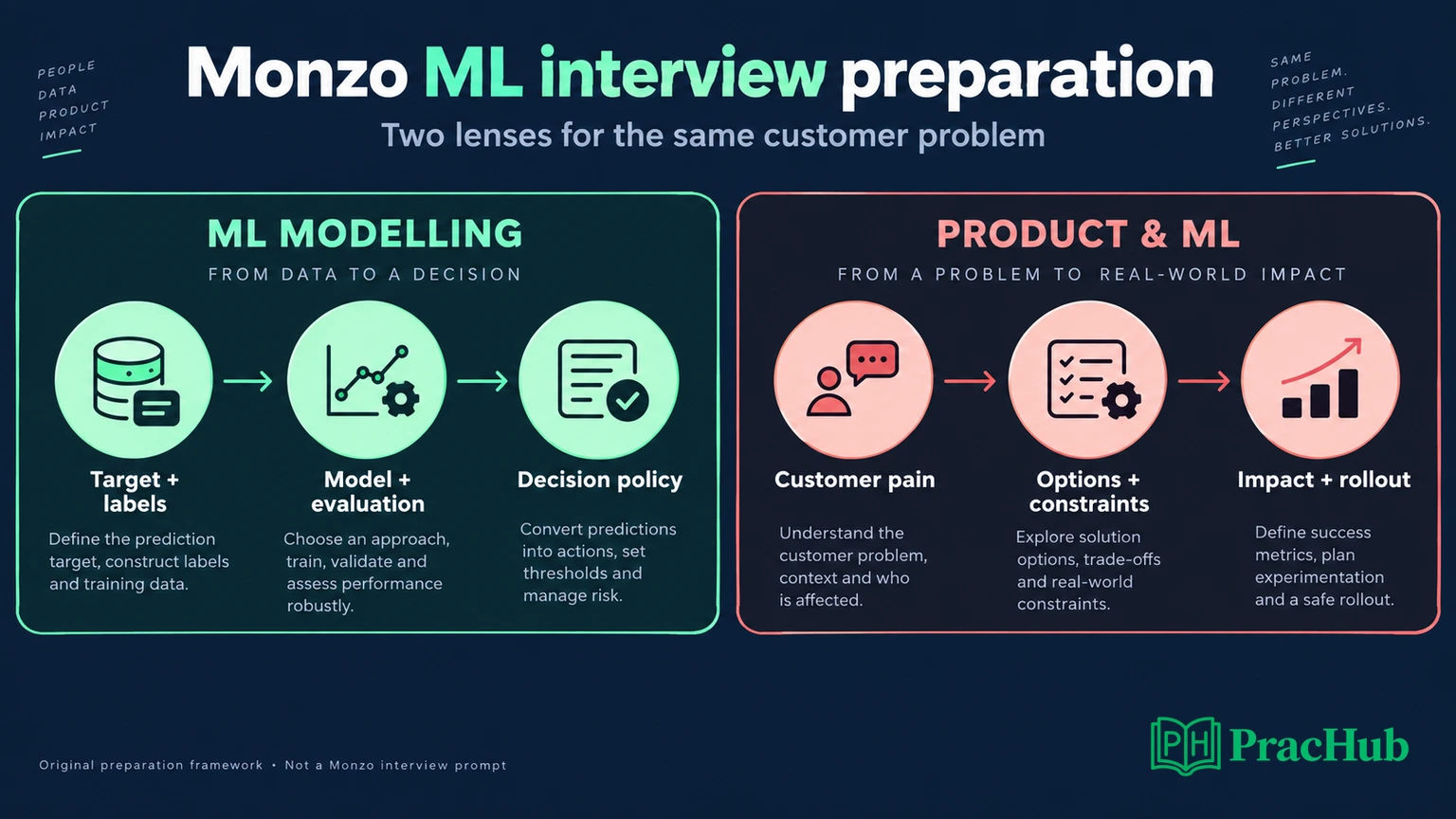 PEOPLE
DATA
PRODUCT
IMPACT

Monzo ML interview preparation

Two lenses for the same customer problem

SAME
PROBLEM.
DIFFERENT
PERSPECTIVES.
BETTER SOLUTIONS.

ML MODELLING

FROM DATA TO A DECISION

Target + labels

Define the prediction target, construct labels and training data.

Model + evaluation

Choose an approach, train, validate and assess performance robustly.

Decision policy

Convert predictions into actions, set thresholds and manage risk.

PRODUCT & ML

FROM A PROBLEM TO REAL-WORLD IMPACT

Customer pain

Understand the customer problem, context and who is affected.

Options + constraints

Explore solution options, trade-offs and real-world constraints.

Impact + rollout

Define success metrics, plan experimentation and a safe rollout.

Original preparation framework • Not a Monzo interview prompt

PH PracHub